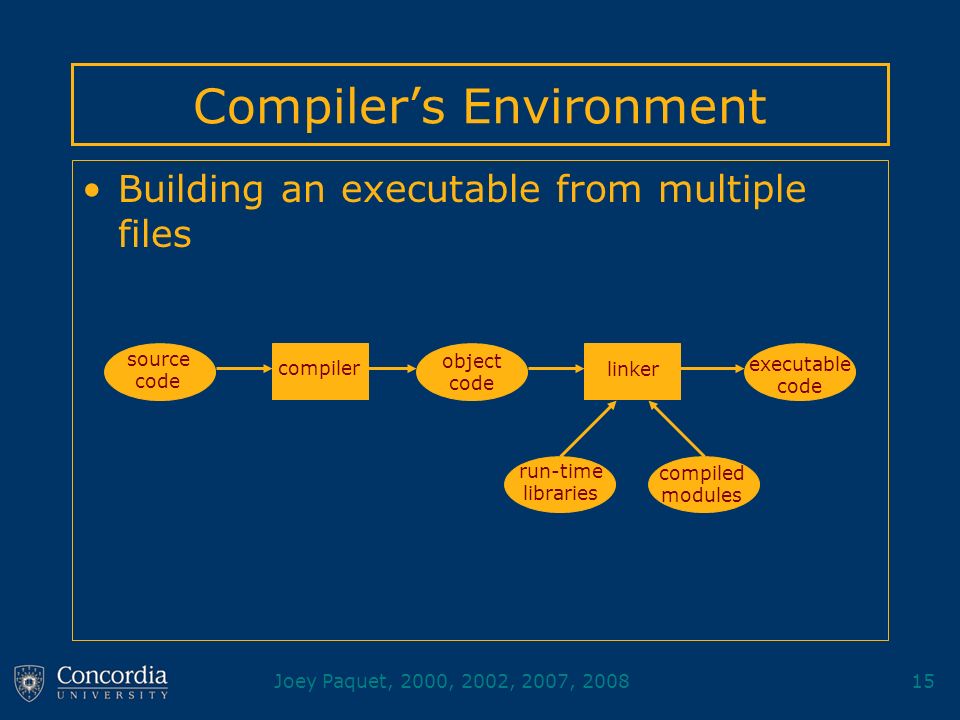 Compiler’s Environment

• Building an executable from multiple files

source code

compiler

object code

linker

executable code

run-time libraries

compiled modules

Concordia UNIVERSITY

Joey Paquet, 2000, 2002, 2007, 2008

15